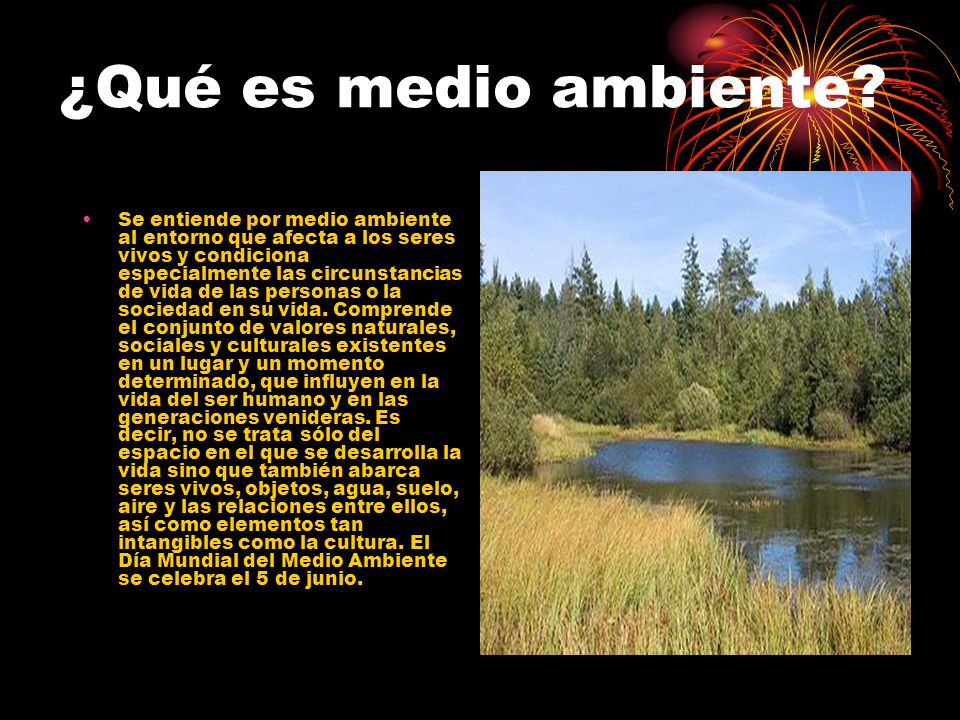 ¿Qué es medio ambiente?

• Se entiende por medio ambiente al entorno que afecta a los seres vivos y condiciona especialmente las circunstancias de vida de las personas o la sociedad en su vida. Comprende el conjunto de valores naturales, sociales y culturales existentes en un lugar y un momento determinado, que influyen en la vida del ser humano y en las generaciones venideras. Es decir, no se trata sólo del espacio en el que se desarrolla la vida sino que también abarca seres vivos, objetos, agua, suelo, aire y las relaciones entre ellos, así como elementos tan intangibles como la cultura. El Día Mundial del Medio Ambiente se celebra el 5 de junio.